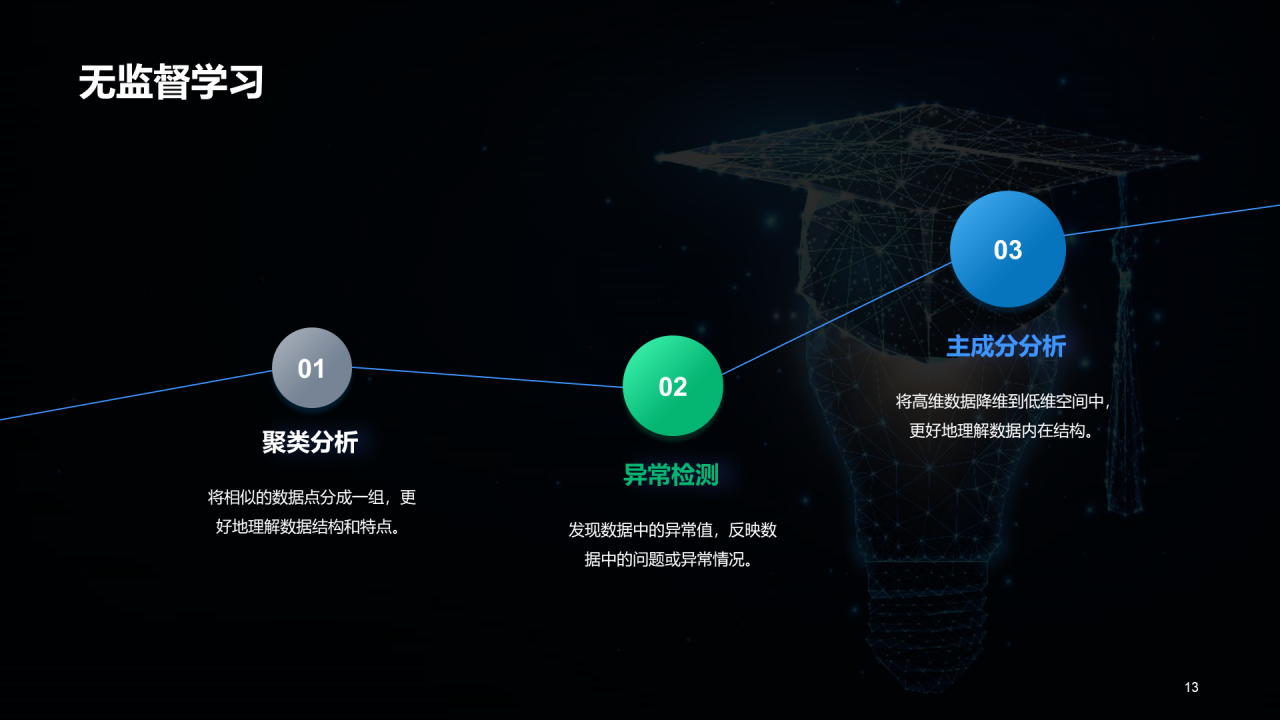 无监督学习

01

聚类分析

将相似的数据点分成一组，更好地理解数据结构和特点。

02

异常检测

发现数据中的异常值，反映数据中的问题或异常情况。

03

主成分分析

将高维数据降维到低维空间中，更好地理解数据内在结构。

13